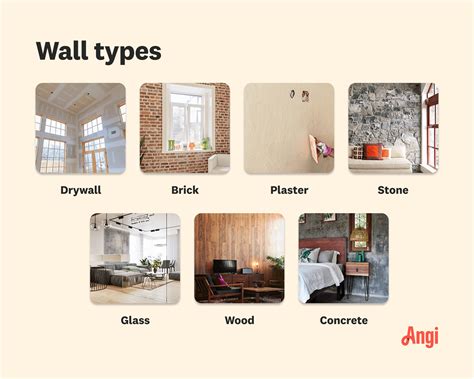 Wall types

Drywall

Brick

Plaster

Stone

Glass

Wood

Concrete

Angi